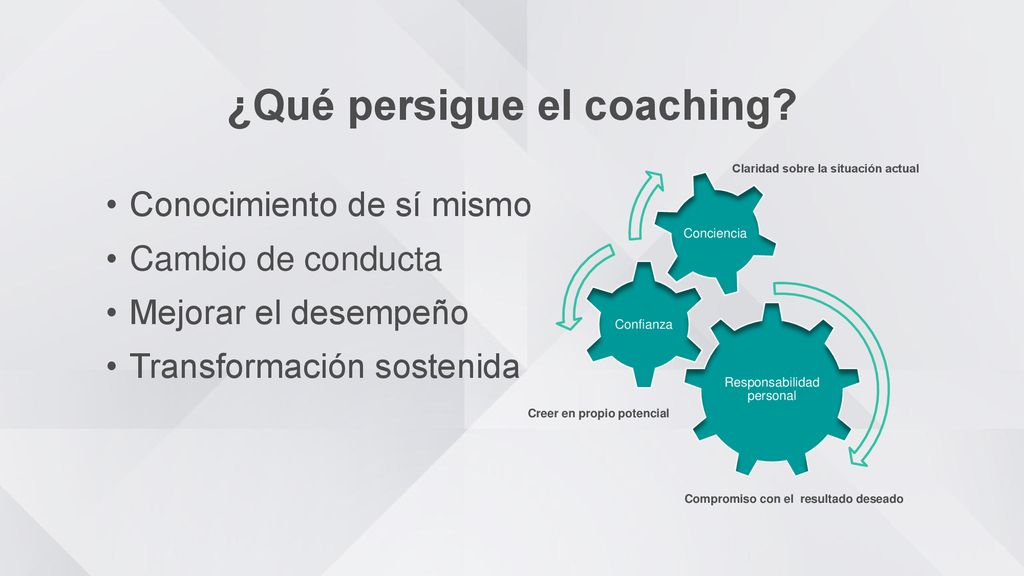 ¿Qué persigue el coaching?

• Conocimiento de sí mismo
• Cambio de conducta
• Mejorar el desempeño
• Transformación sostenida

Claridad sobre la situación actual

Conciencia

Confianza

Responsabilidad personal

Creer en propio potencial

Compromiso con el resultado deseado